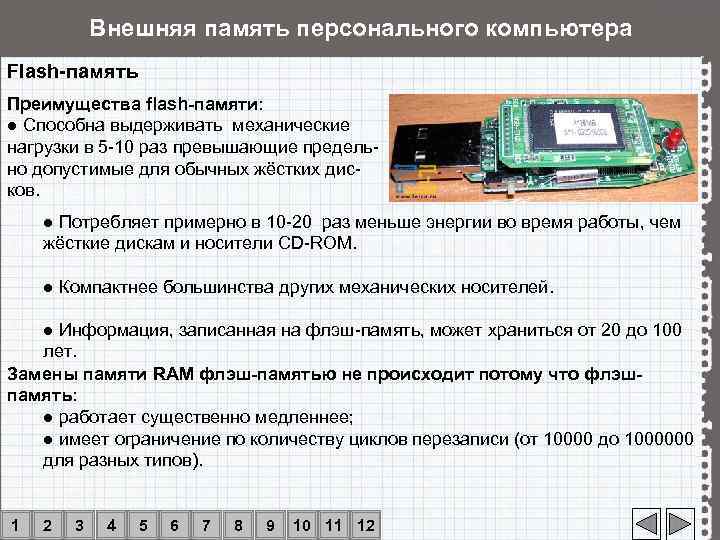 Внешняя память персонального компьютера

Flash-память

Преимущества flash-памяти:
● Способна выдерживать механические нагрузки в 5-10 раз превышающие предельно допустимые для обычных жёстких дисков.

● Потребляет примерно в 10-20 раз меньше энергии во время работы, чем жёсткие дискам и носители CD-ROM.

● Компактнее большинства других механических носителей.

● Информация, записанная на флэш-память, может храниться от 20 до 100 лет.

Замены памяти RAM флэш-памятью не происходит потому что флэш-память:
● работает существенно медленнее;
● имеет ограничение по количеству циклов перезаписи (от 10000 до 1000000 для разных типов).

1 2 3 4 5 6 7 8 9 10 11 12